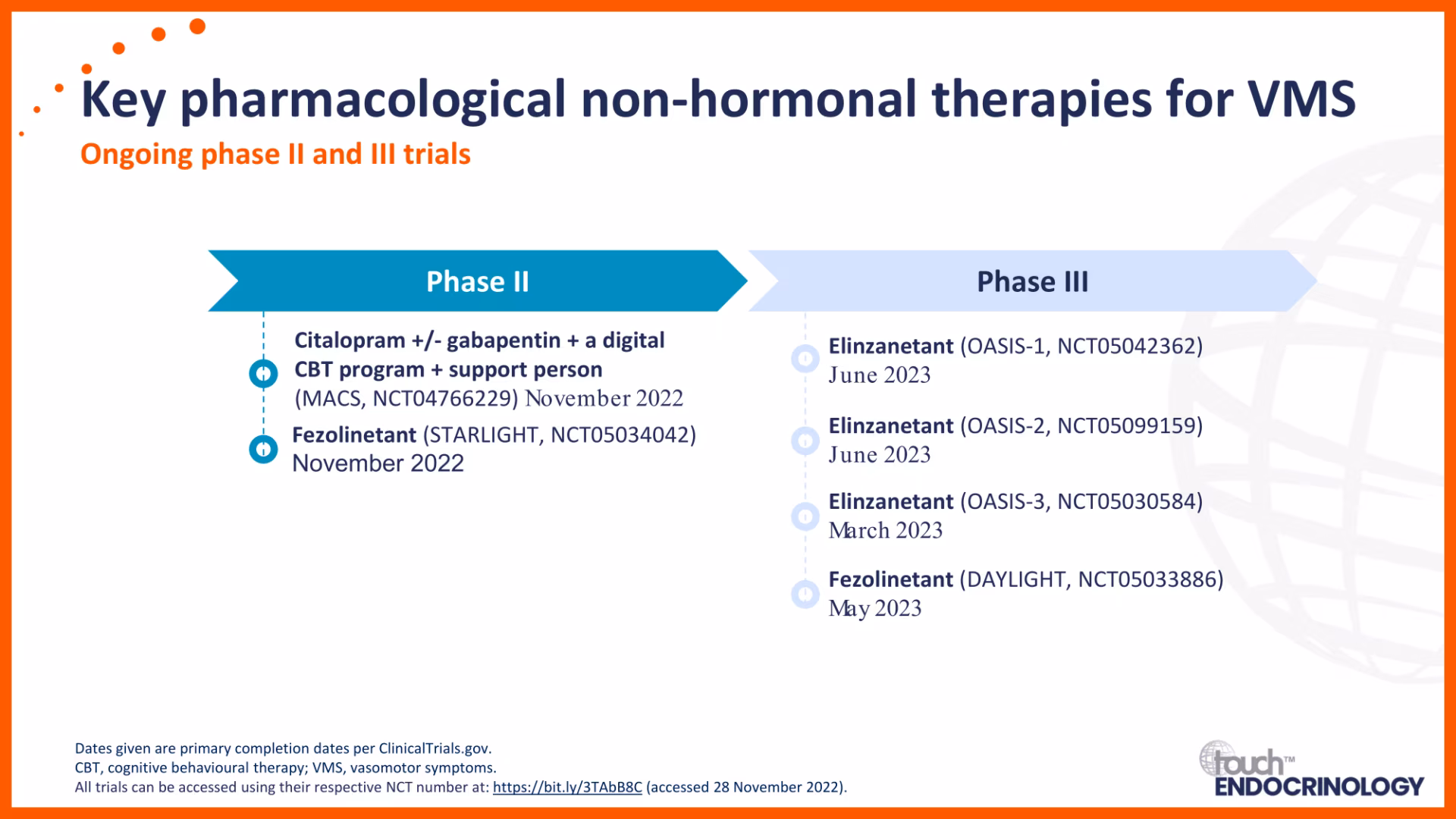 Key pharmacological non-hormonal therapies for VMS
Ongoing phase II and III trials

Phase II

Citalopram +/- gabapentin + a digital CBT program + support person (MACS, NCT04766229) November 2022

Fezolinetant (STARLIGHT, NCT05034042) November 2022

Phase III

Elinzanetant (OASIS-1, NCT05042362) June 2023

Elinzanetant (OASIS-2, NCT05099159) June 2023

Elinzanetant (OASIS-3, NCT05030584) March 2023

Fezolinetant (DAYLIGHT, NCT05033886) May 2023

Dates given are primary completion dates per ClinicalTrials.gov.
CBT, cognitive behavioural therapy; VMS, vasomotor symptoms.
All trials can be accessed using their respective NCT number at: https://bit.ly/3TAbB8C (accessed 28 November 2022).

touch™ ENDOCRINOLOGY